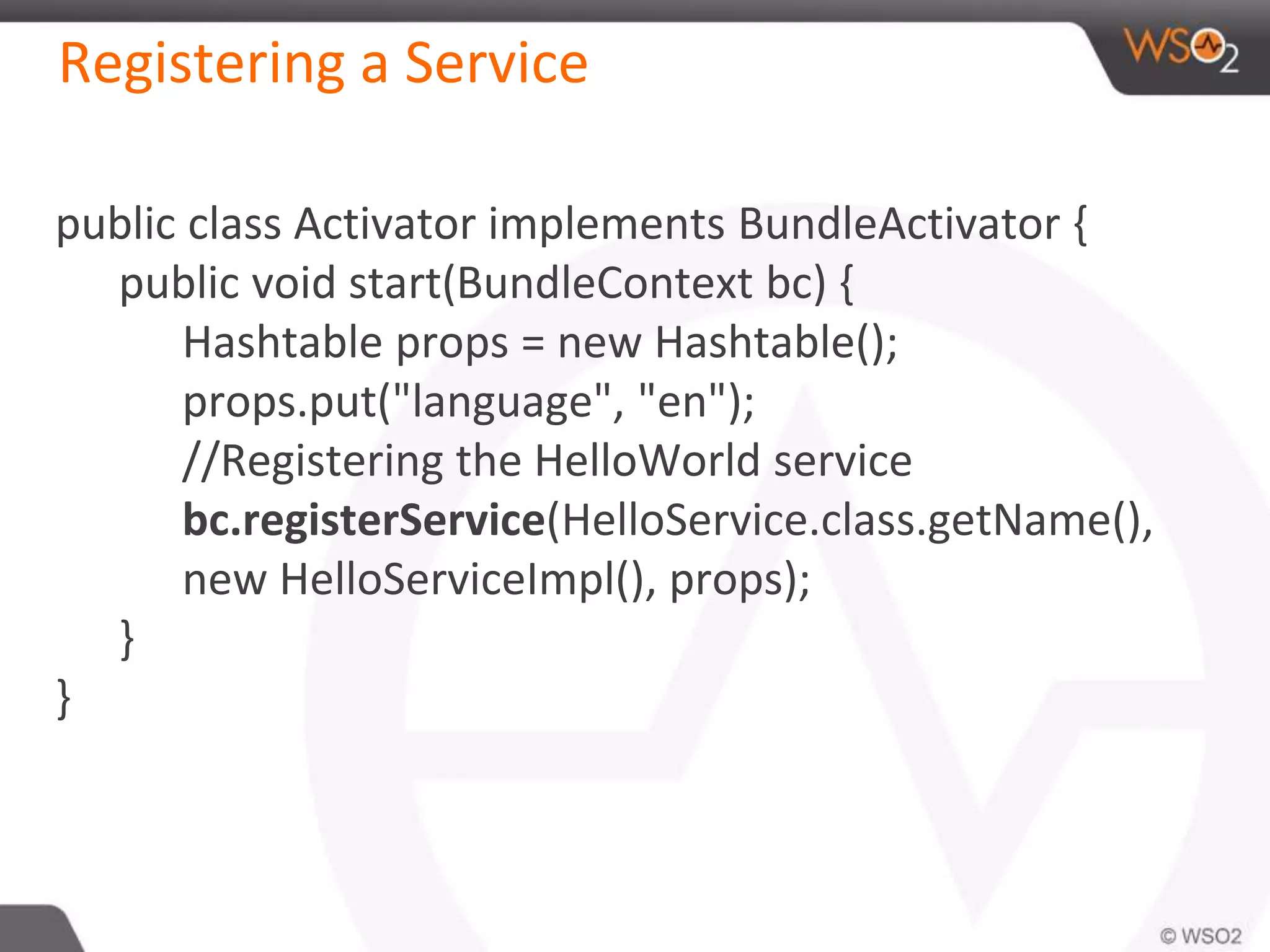 Registering a Service

WSO2

public class Activator implements BundleActivator {
public void start(BundleContext bc) {
Hashtable props = new Hashtable();
props.put("language", "en");
//Registering the HelloWorld service
bc.registerService(HelloService.class.getName(),
new HelloServiceImpl(), props);
}
}

© WSO2